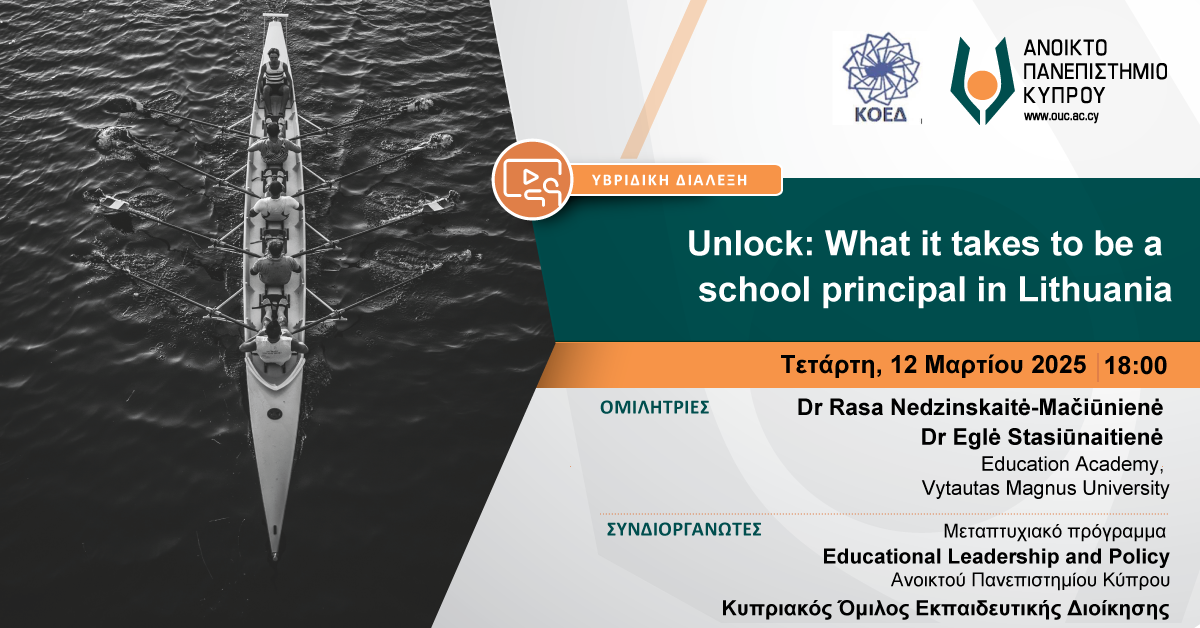 ΚΟΕΔ

ΑΝΟΙΚΤΟ ΠΑΝΕΠΙΣΤΗΜΙΟ ΚΥΠΡΟΥ
www.ouc.ac.cy

ΥΒΡΙΔΙΚΗ ΔΙΑΛΕΞΗ

Unlock: What it takes to be a school principal in Lithuania

Τετάρτη, 12 Μαρτίου 2025 | 18:00

ΟΜΙΛΗΤΡΙΕΣ
Dr Rasa Nedzinskaitė-Mačiūnienė
Dr Eglė Stasiūnaitienė
Education Academy, Vytautas Magnus University

ΣΥΝΔΙΟΡΓΑΝΩΤΕΣ
Μεταπτυχιακό πρόγραμμα
Educational Leadership and Policy
Ανοικτού Πανεπιστημίου Κύπρου
Κυπριακός Όμιλος Εκπαιδευτικής Διοίκησης